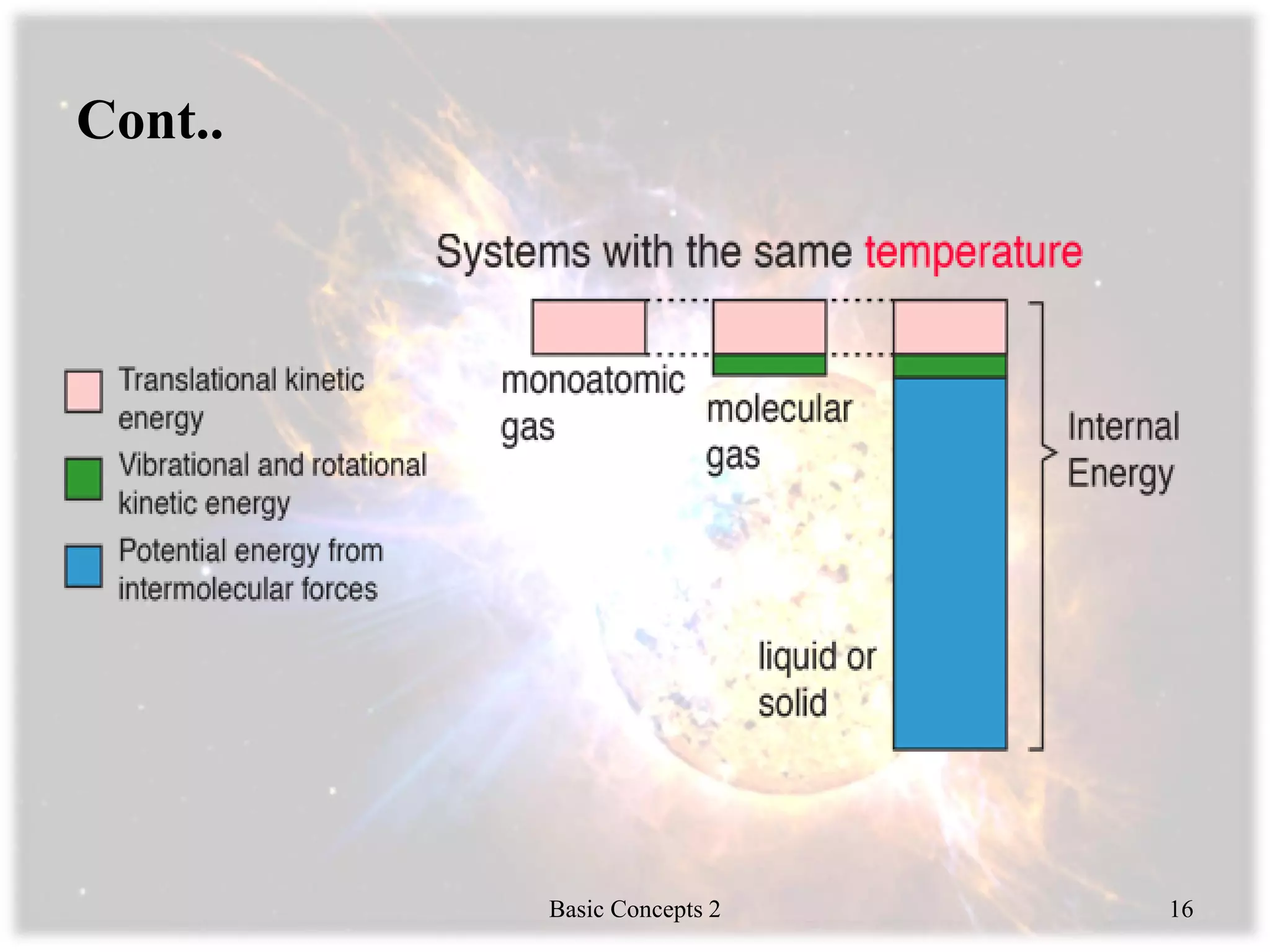 Cont..

Systems with the same temperature

Translational kinetic energy

Vibrational and rotational kinetic energy

Potential energy from intermolecular forces

monoatomic gas

molecular gas

liquid or solid

Internal Energy

Basic Concepts 2

16